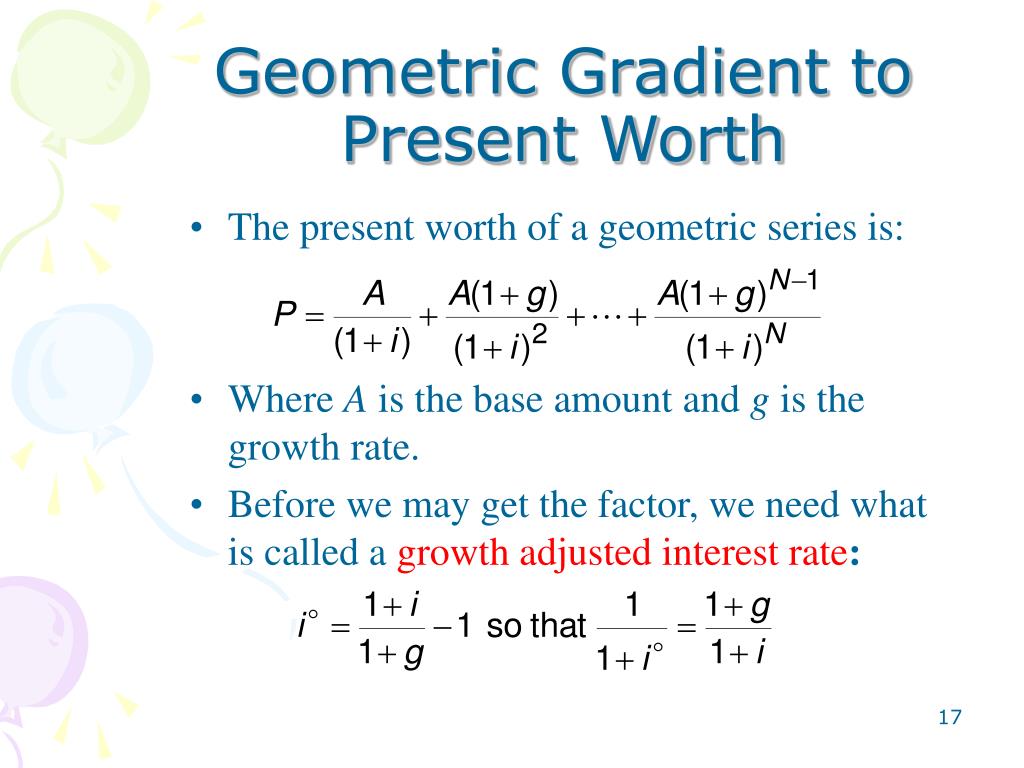 Geometric Gradient to Present Worth

• The present worth of a geometric series is:

$P = \frac{A}{(1+i)} + \frac{A(1+g)}{(1+i)^2} + \cdots + \frac{A(1+g)^{N-1}}{(1+i)^N}$

• Where $A$ is the base amount and $g$ is the growth rate.

• Before we may get the factor, we need what is called a growth adjusted interest rate:

$i^\circ = \frac{1+i}{1+g} - 1$ so that $\frac{1}{1+i^\circ} = \frac{1+g}{1+i}$

17